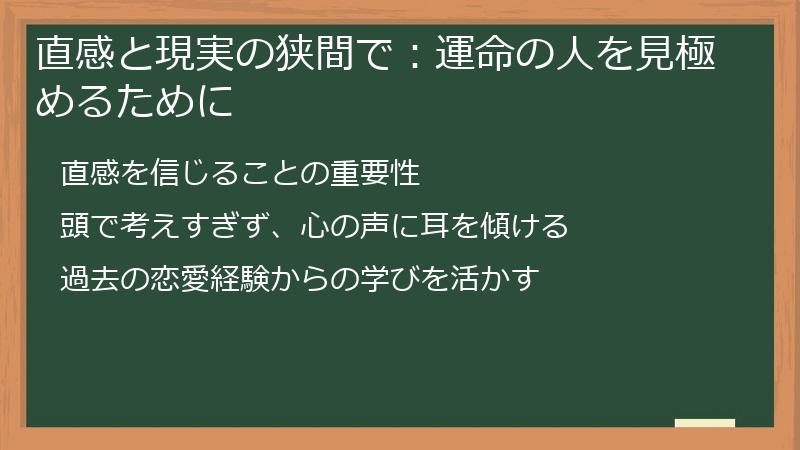 直感と現実の狭間で：運命の人を見極めるために

直感を信じることの重要性

頭で考えすぎず、心の声に耳を傾ける

過去の恋愛経験からの学びを活かす